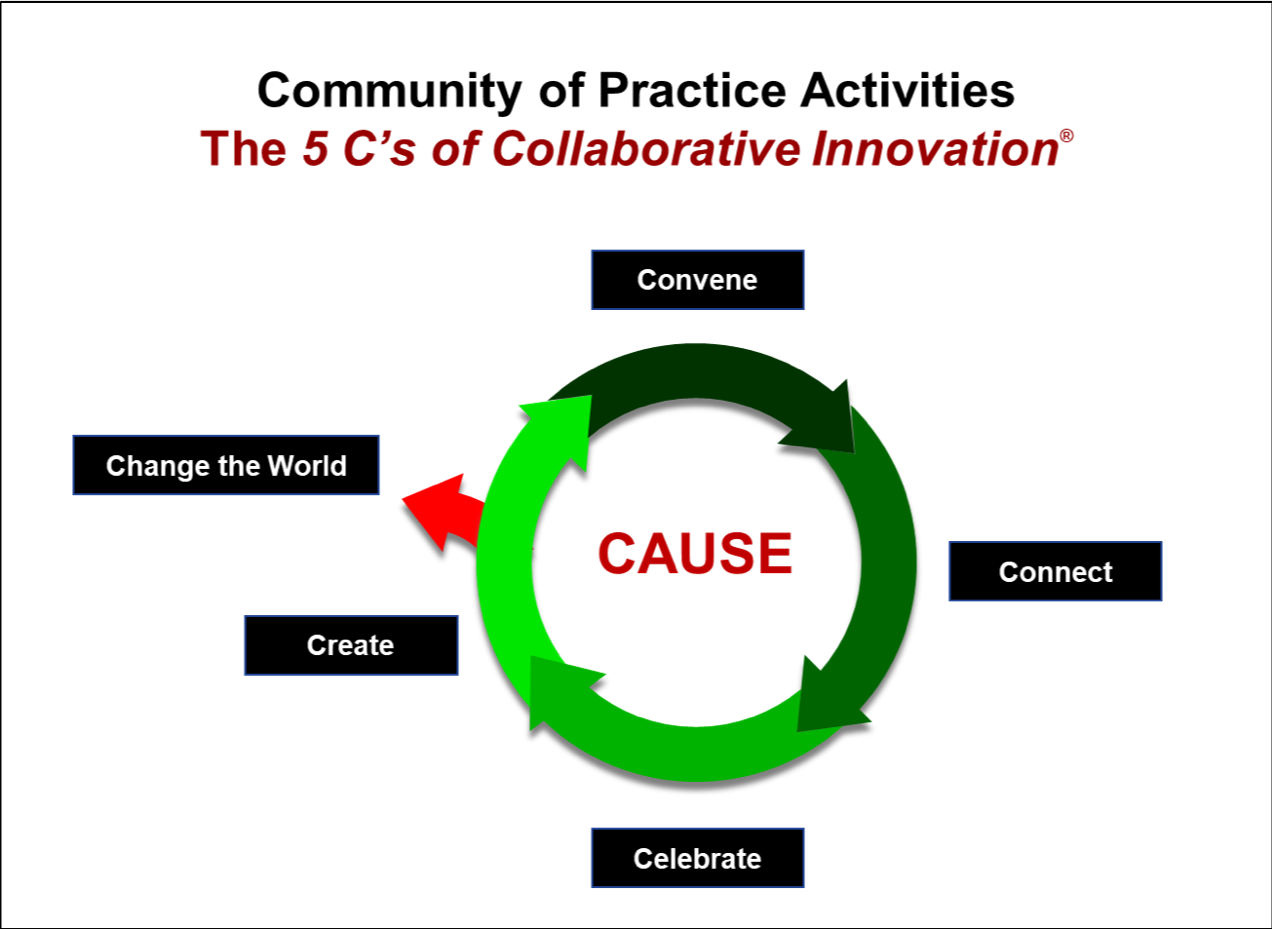 Community of Practice Activities
The 5 C's of Collaborative Innovation®

Convene

Change the World

CAUSE

Connect

Create

Celebrate